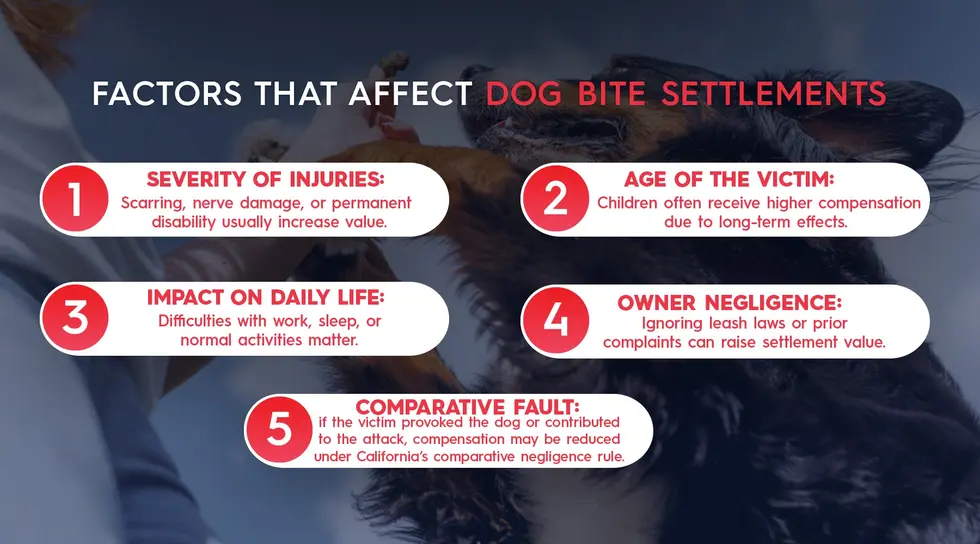 FACTORS THAT AFFECT DOG BITE SETTLEMENTS

1
SEVERITY OF INJURIES:
Scarring, nerve damage, or permanent disability usually increase value.

2
AGE OF THE VICTIM:
Children often receive higher compensation due to long-term effects.

3
IMPACT ON DAILY LIFE:
Difficulties with work, sleep, or normal activities matter.

4
OWNER NEGLIGENCE:
Ignoring leash laws or prior complaints can raise settlement value.

5
COMPARATIVE FAULT:
if the victim provoked the dog or contributed to the attack, compensation may be reduced under California's comparative negligence rule.